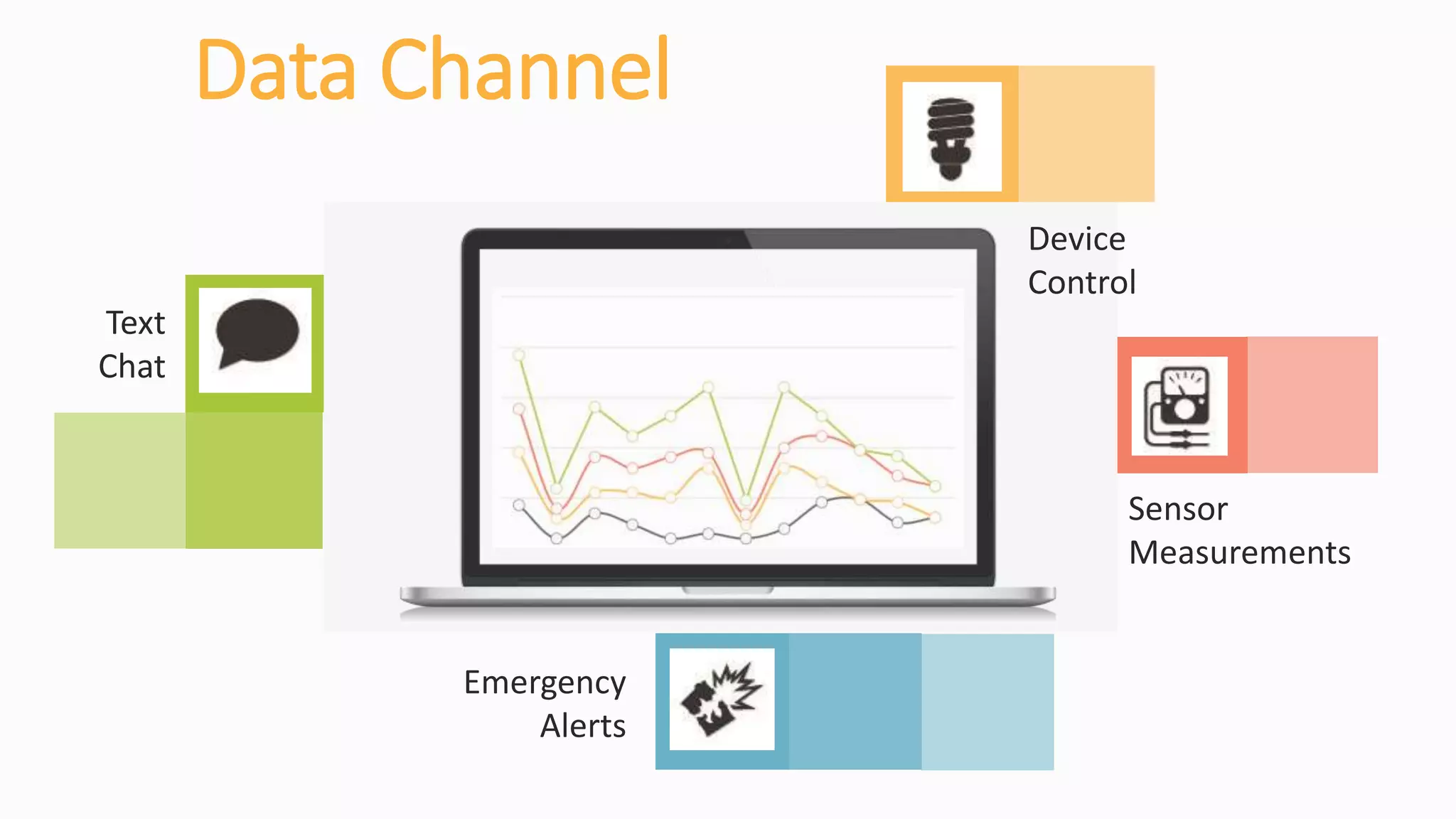 Data Channel

Device Control

Text Chat

Sensor Measurements

Emergency Alerts